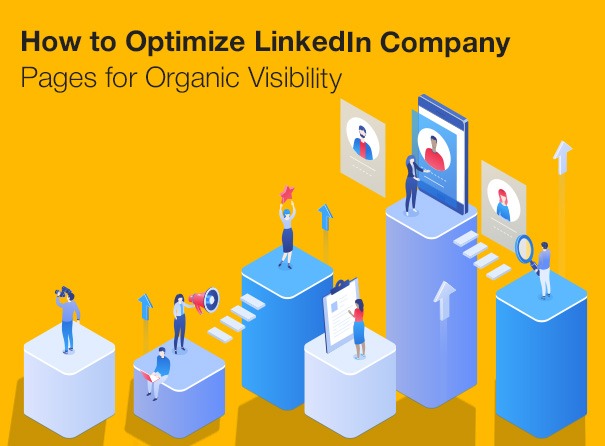 How to Optimize LinkedIn Company
Pages for Organic Visibility